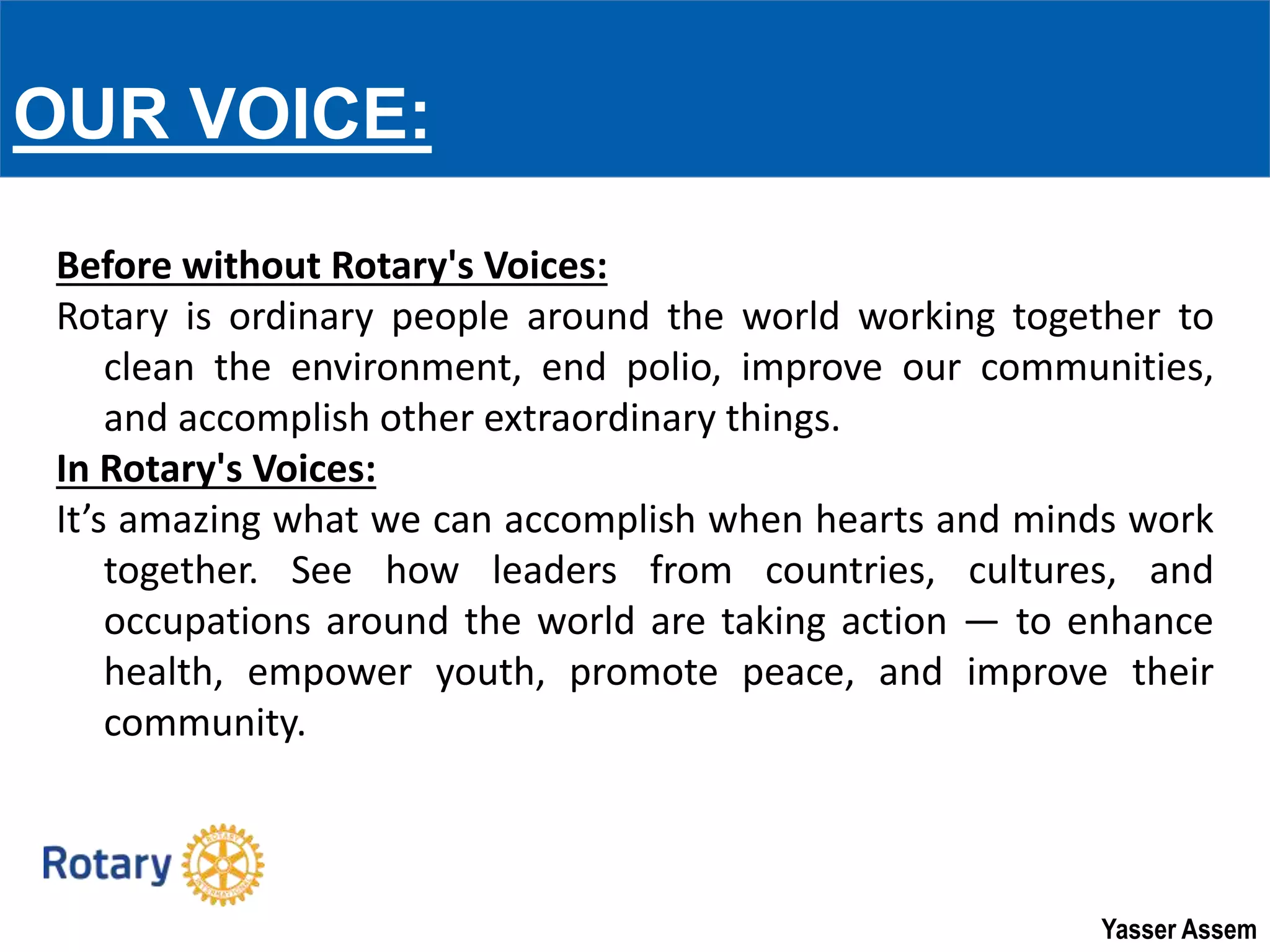 OUR VOICE:

Before without Rotary's Voices:
Rotary is ordinary people around the world working together to clean the environment, end polio, improve our communities, and accomplish other extraordinary things.
In Rotary's Voices:
It’s amazing what we can accomplish when hearts and minds work together. See how leaders from countries, cultures, and occupations around the world are taking action — to enhance health, empower youth, promote peace, and improve their community.

Rotary

ROTARY INTERNATIONAL

Yasser Assem